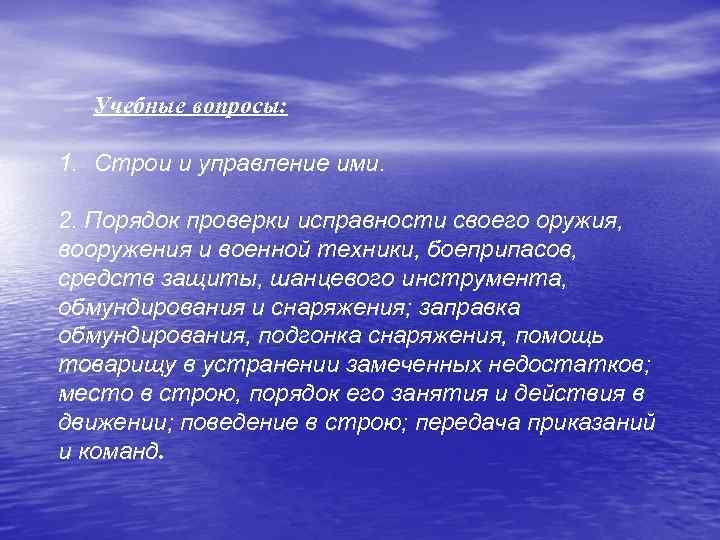 Учебные вопросы:

1. Строи и управление ими.

2. Порядок проверки исправности своего оружия, вооружения и военной техники, боеприпасов, средств защиты, шанцевого инструмента, обмундирования и снаряжения; заправка обмундирования, подгонка снаряжения, помощь товарищу в устранении замеченных недостатков; место в строю, порядок его занятия и действия в движении; поведение в строю; передача приказаний и команд.